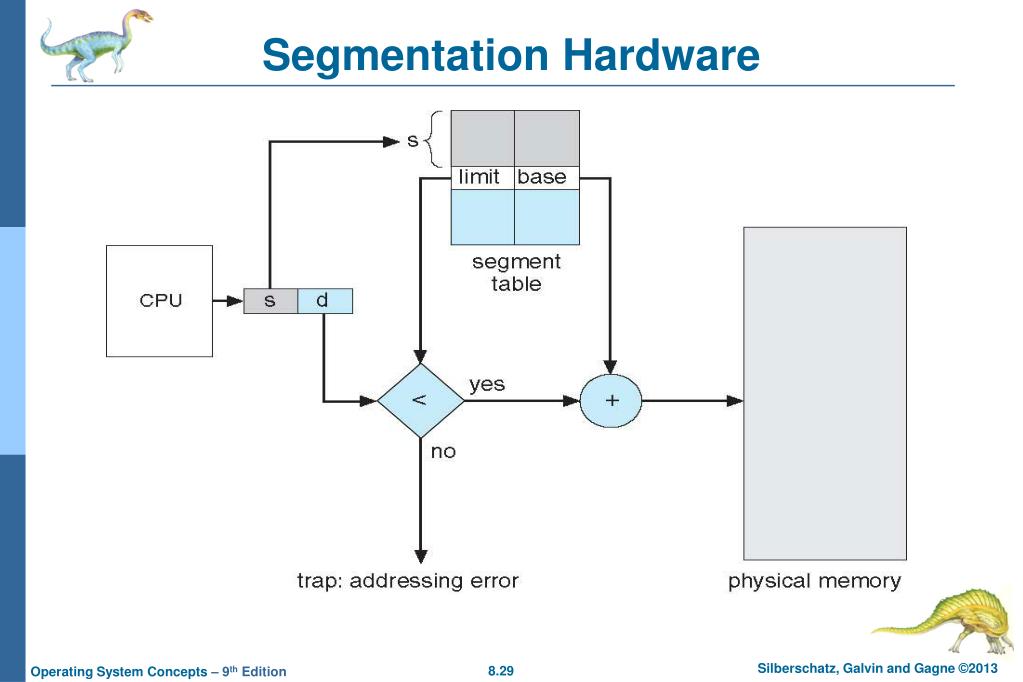 Segmentation Hardware

s

limit base

segment table

CPU

s d

<

yes

+

no

trap: addressing error

physical memory

Operating System Concepts – 9th Edition

8.29

Silberschatz, Galvin and Gagne ©2013